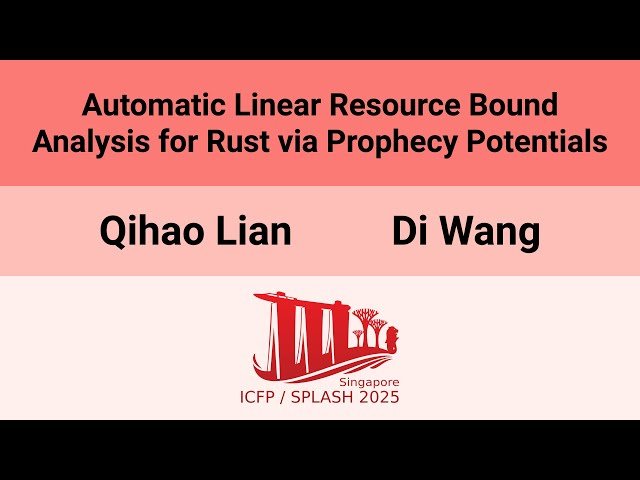 Automatic Linear Resource Bound Analysis for Rust via Prophecy Potentials

Qihao Lian

Di Wang

Singapore
ICFP / SPLASH 2025